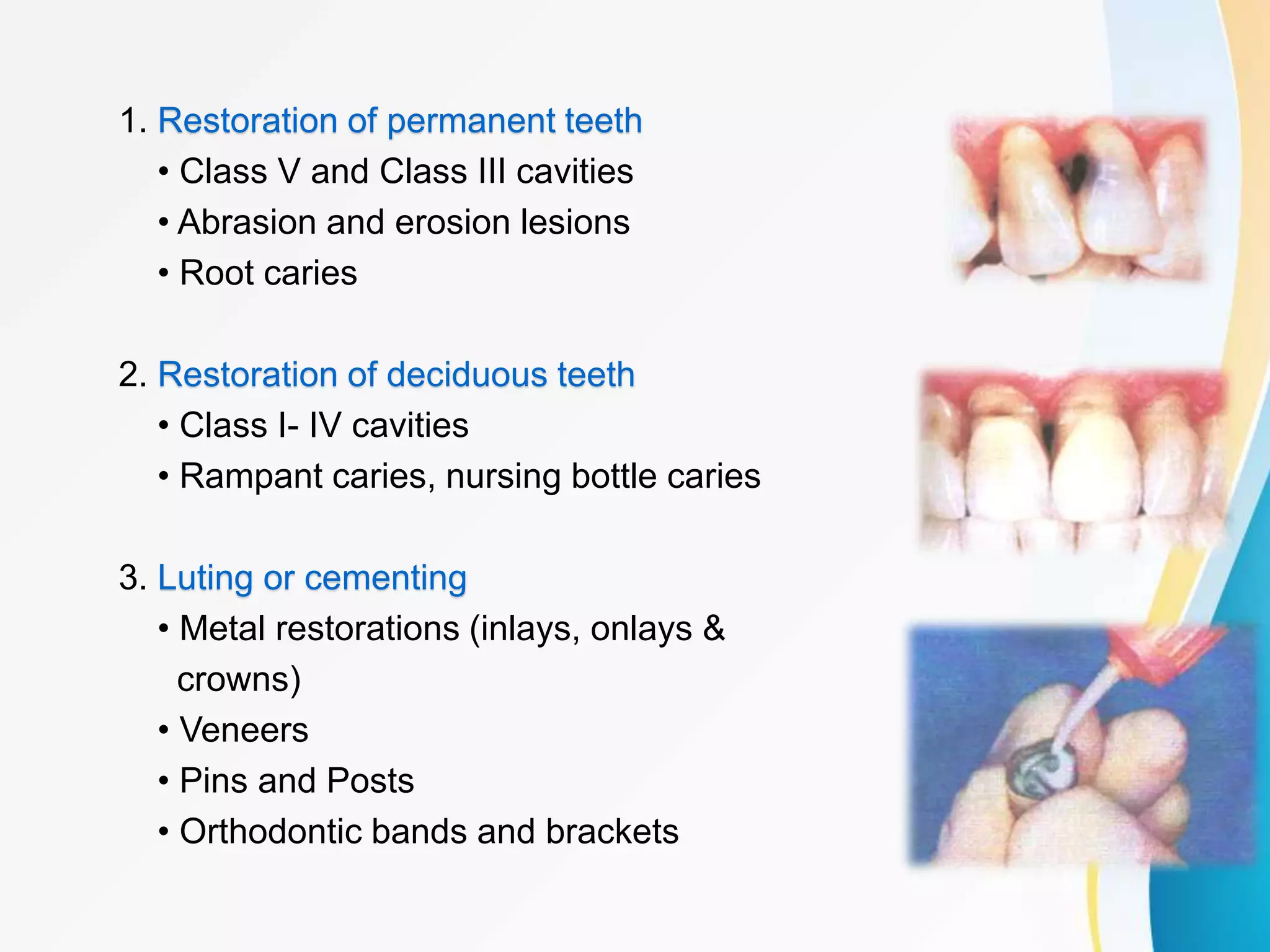 1. Restoration of permanent teeth
• Class V and Class III cavities
• Abrasion and erosion lesions
• Root caries

2. Restoration of deciduous teeth
• Class I- IV cavities
• Rampant caries, nursing bottle caries

3. Luting or cementing
• Metal restorations (inlays, onlays & crowns)
• Veneers
• Pins and Posts
• Orthodontic bands and brackets